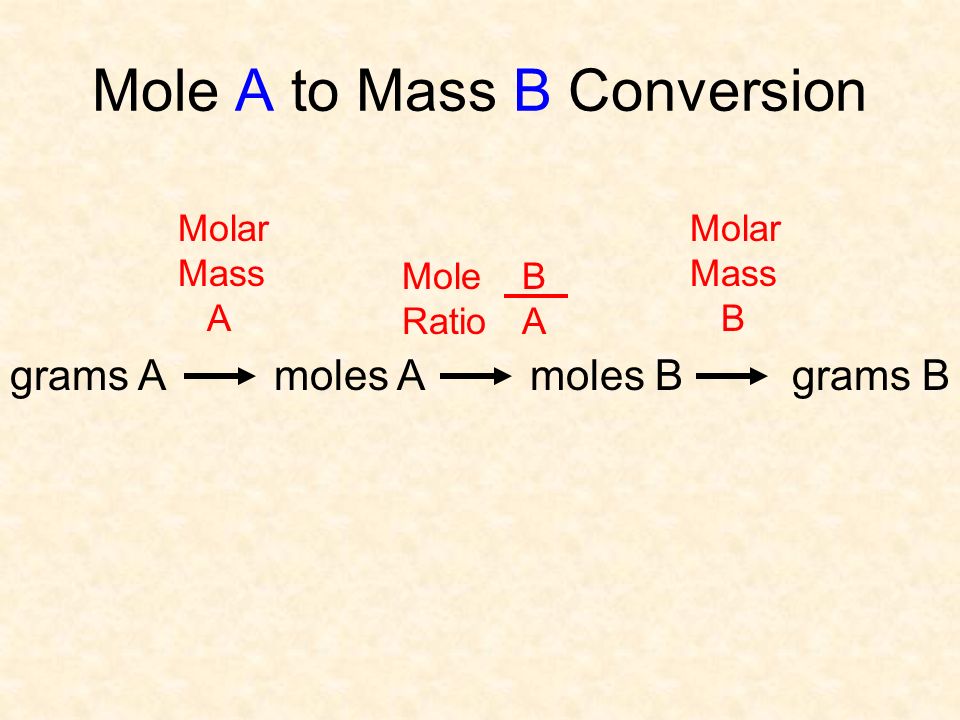 Mole A to Mass B Conversion

Molar Mass A

Mole Ratio $\frac{B}{A}$

Molar Mass B

grams A → moles A → moles B → grams B